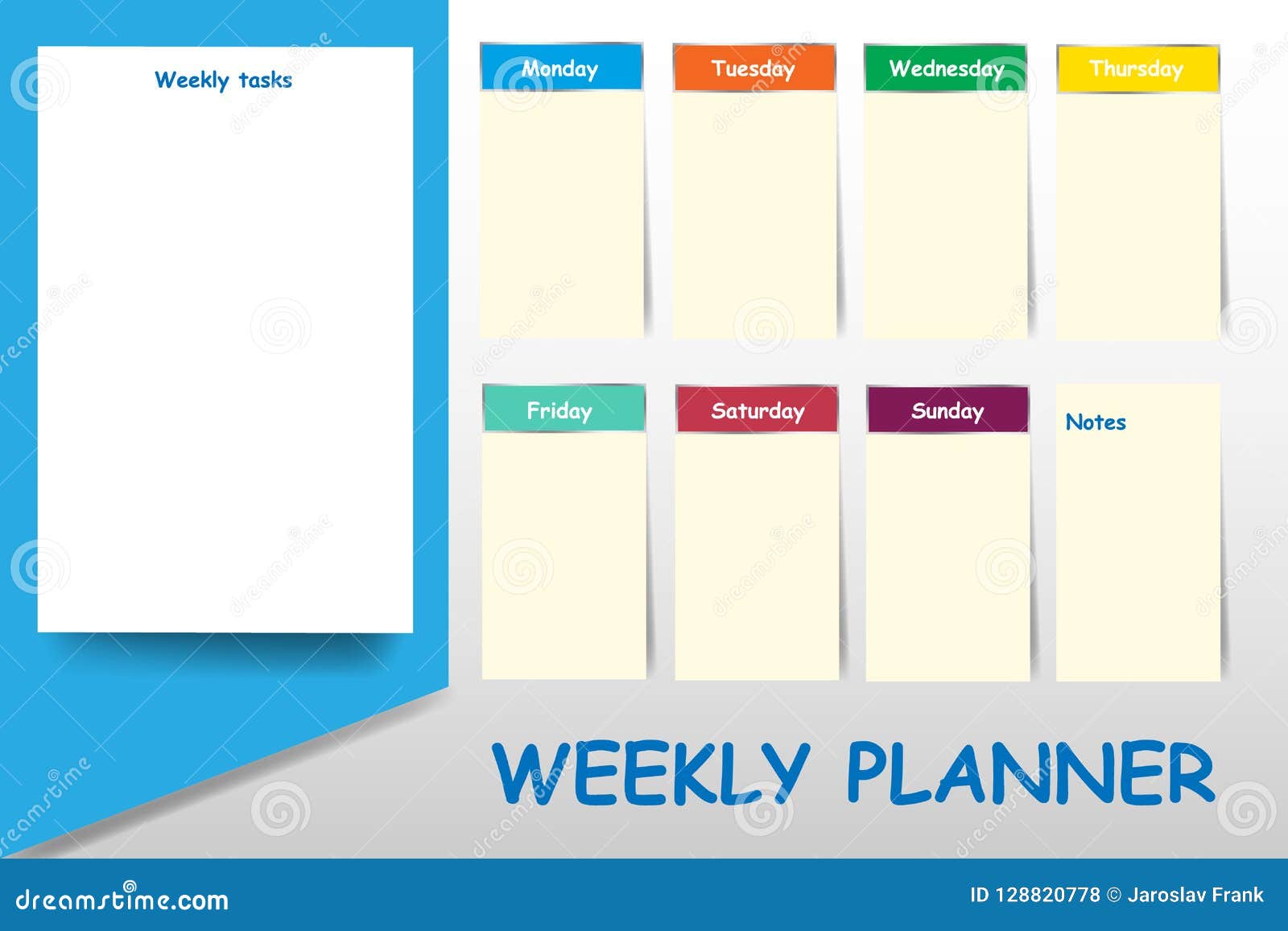 Weekly tasks

Monday

Tuesday

Wednesday

Thursday

Friday

Saturday

Sunday

Notes

WEEKLY PLANNER

dreamstime.com

ID 128820778 © Jaroslav Frank